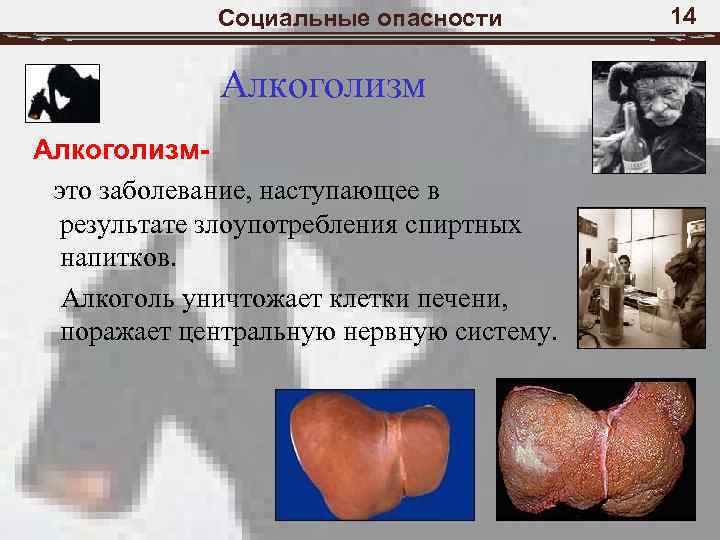 Социальные опасности

14

Алкоголизм

Алкоголизм-

это заболевание, наступающее в результате злоупотребления спиртных напитков.

Алкоголь уничтожает клетки печени, поражает центральную нервную систему.